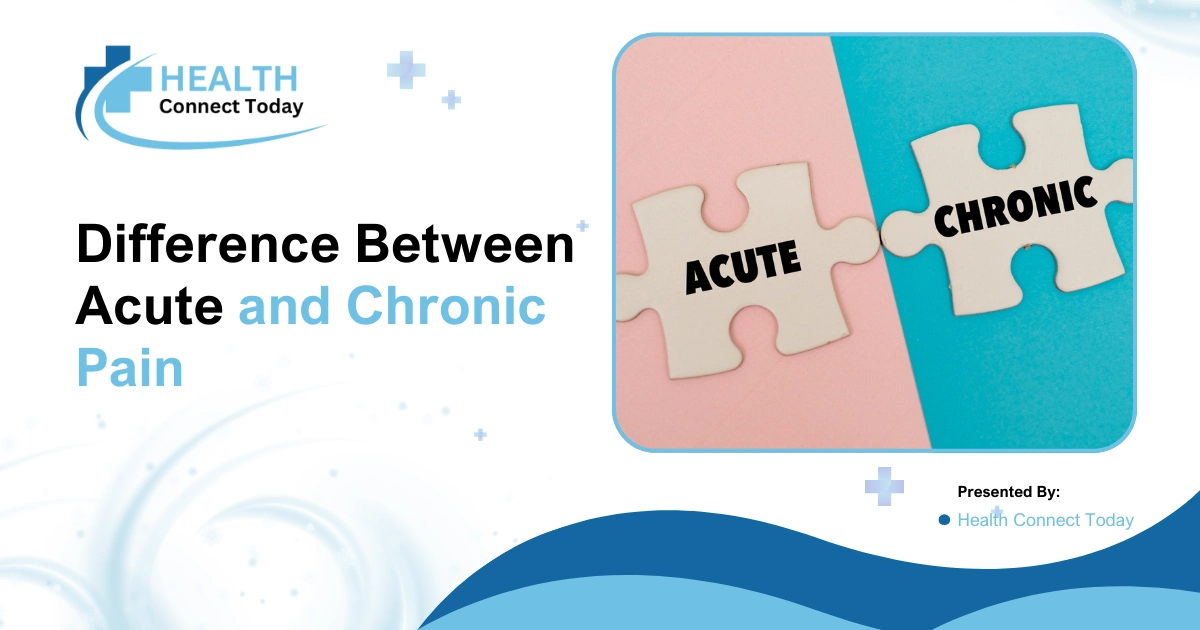 HEALTH
Connect Today

Difference Between Acute and Chronic Pain

ACUTE

CHRONIC

Presented By:
Health Connect Today